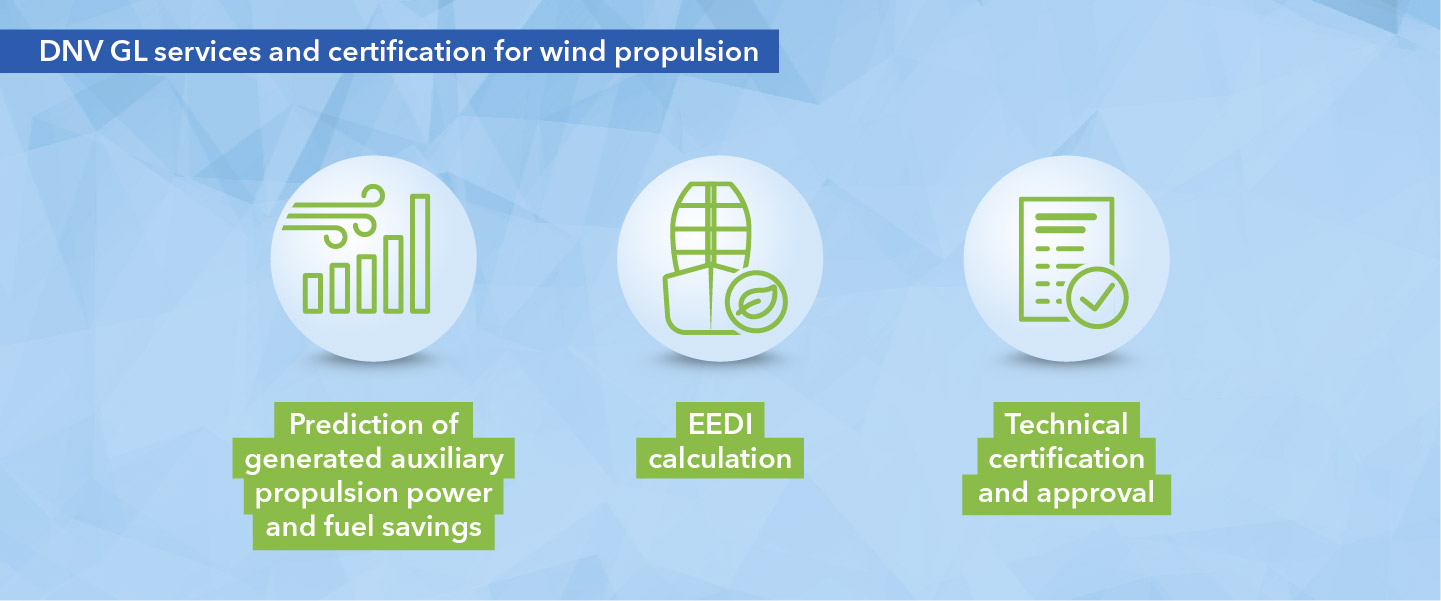 DNV GL services and certification for wind propulsion

Prediction of generated auxiliary propulsion power and fuel savings

EEDI calculation

Technical certification and approval